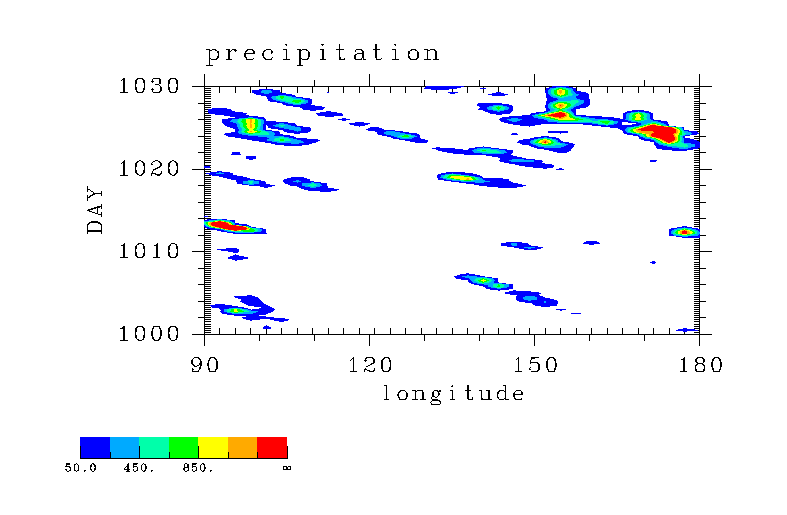 precipitation

1030
1020
1010
1000
DAY

90 120 150 180
longitude

50.0 450. 850. ∞